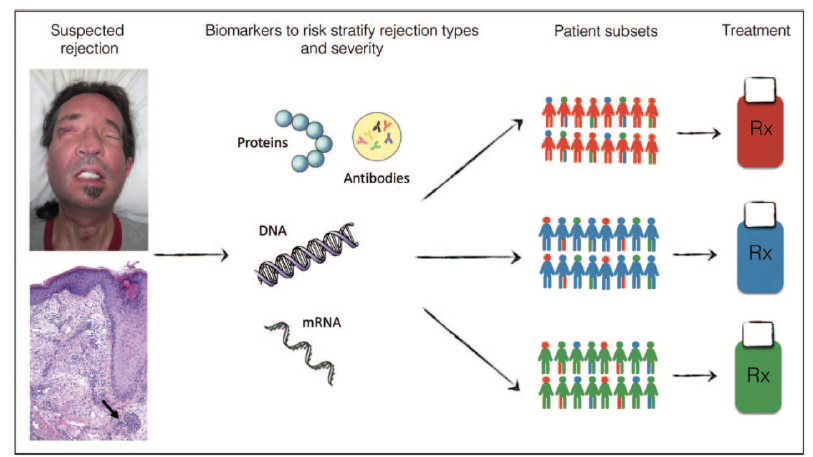 Suspected rejection

Biomarkers to risk stratify rejection types and severity

Patient subsets

Treatment

Proteins

Antibodies

DNA

mRNA

Rx

Rx

Rx